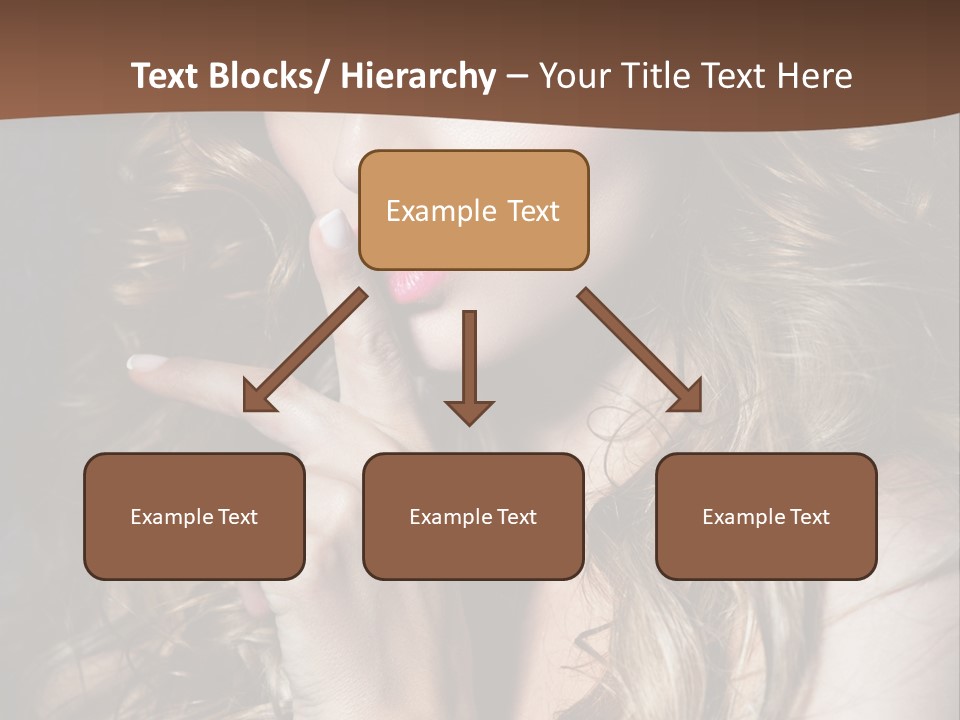 Text Blocks/ Hierarchy – Your Title Text Here

Example Text

Example Text

Example Text

Example Text